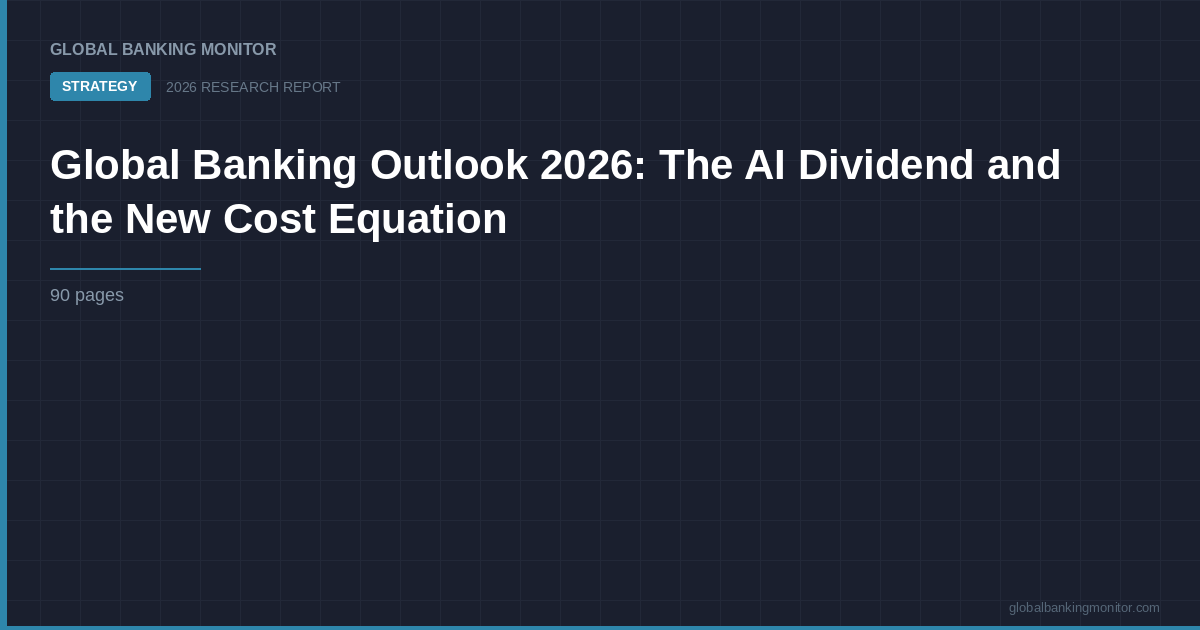 GLOBAL BANKING MONITOR

STRATEGY 2026 RESEARCH REPORT

Global Banking Outlook 2026: The AI Dividend and the New Cost Equation

90 pages

globalbankingmonitor.com